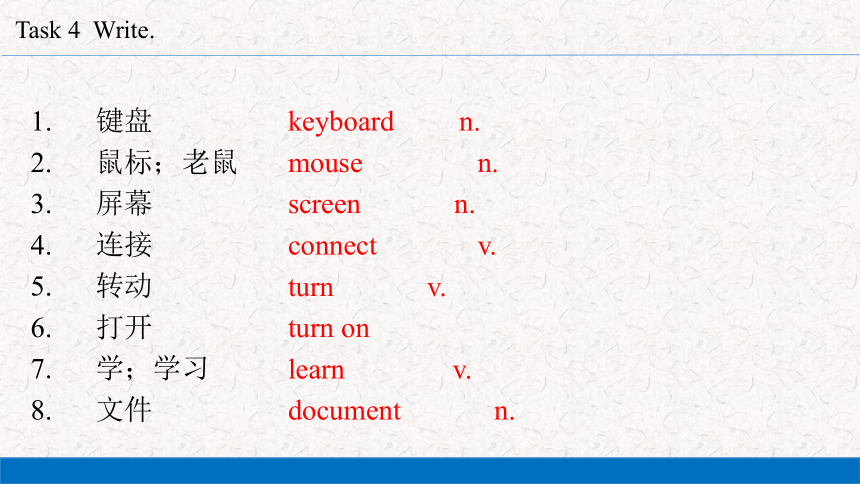 Task 4 Write.

1. 键盘 keyboard n.
2. 鼠标；老鼠 mouse n.
3. 屏幕 screen n.
4. 连接 connect v.
5. 转动 turn v.
6. 打开 turn on
7. 学；学习 learn v.
8. 文件 document n.